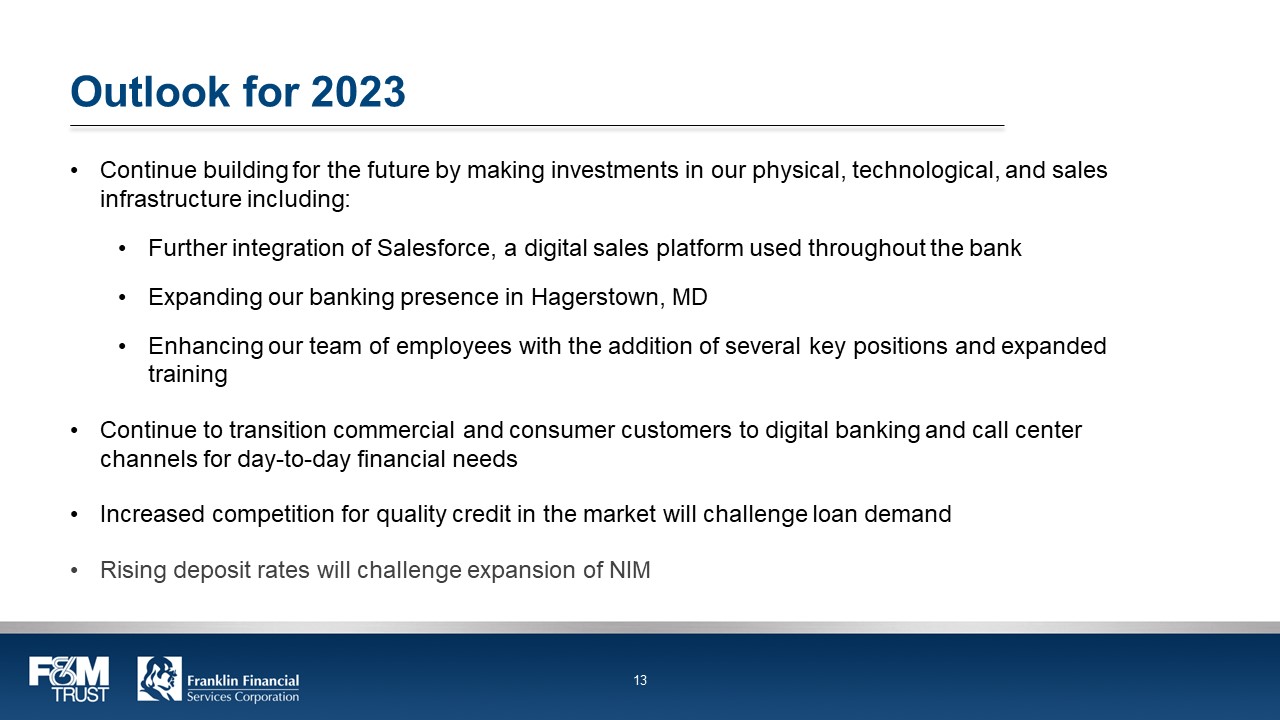 Outlook for 2023

• Continue building for the future by making investments in our physical, technological, and sales infrastructure including:

• Further integration of Salesforce, a digital sales platform used throughout the bank

• Expanding our banking presence in Hagerstown, MD

• Enhancing our team of employees with the addition of several key positions and expanded training

• Continue to transition commercial and consumer customers to digital banking and call center channels for day-to-day financial needs

• Increased competition for quality credit in the market will challenge loan demand

• Rising deposit rates will challenge expansion of NIM

F&M TRUST

Franklin Financial Services Corporation

13